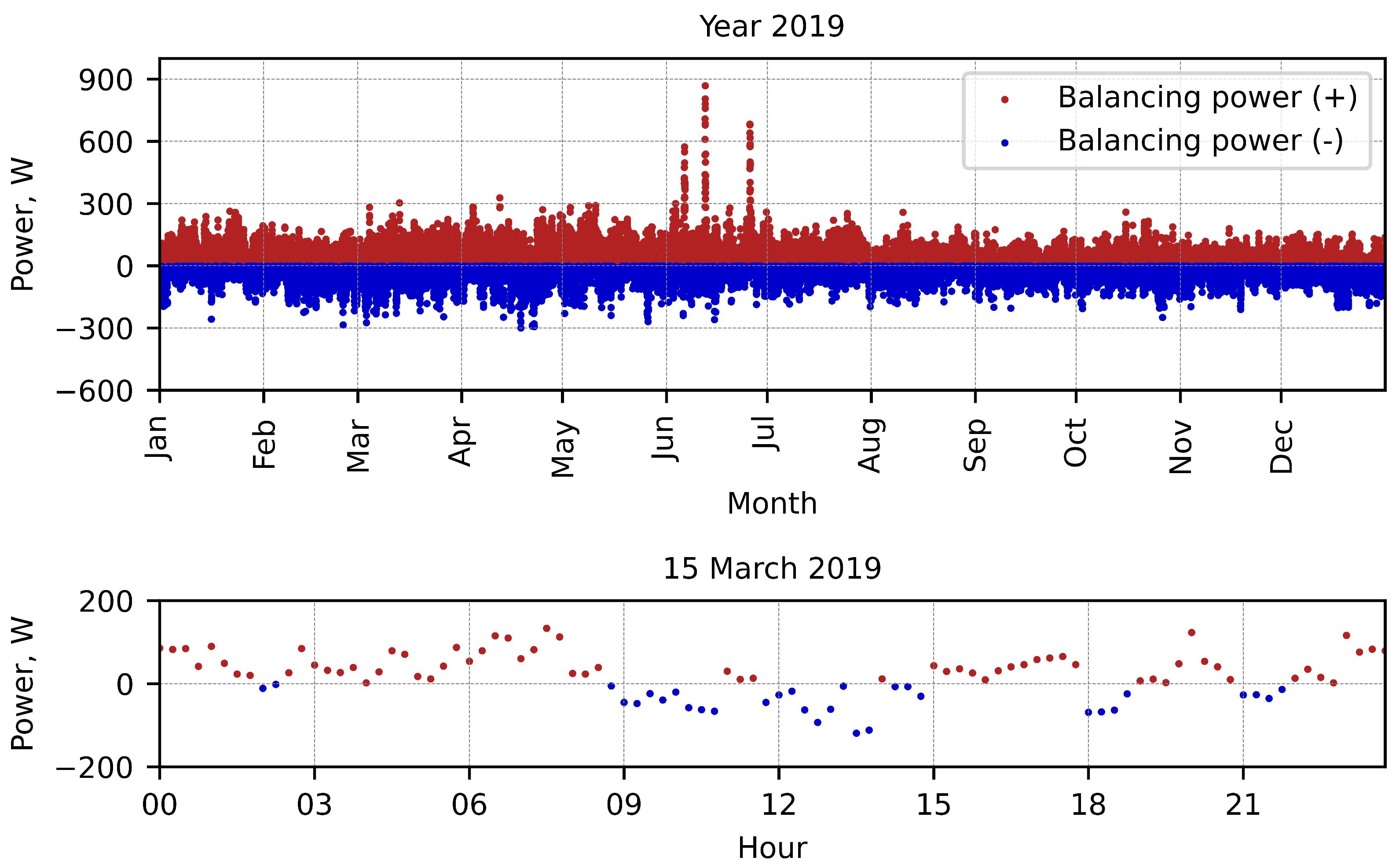 Year 2019

Balancing power (+)
Balancing power (-)

Power, W

900
600
300
0
−300
−600

Jan
Feb
Mar
Apr
May
Jun
Jul
Aug
Sep
Oct
Nov
Dec

Month

15 March 2019

Power, W

200
0
−200

00
03
06
09
12
15
18
21

Hour